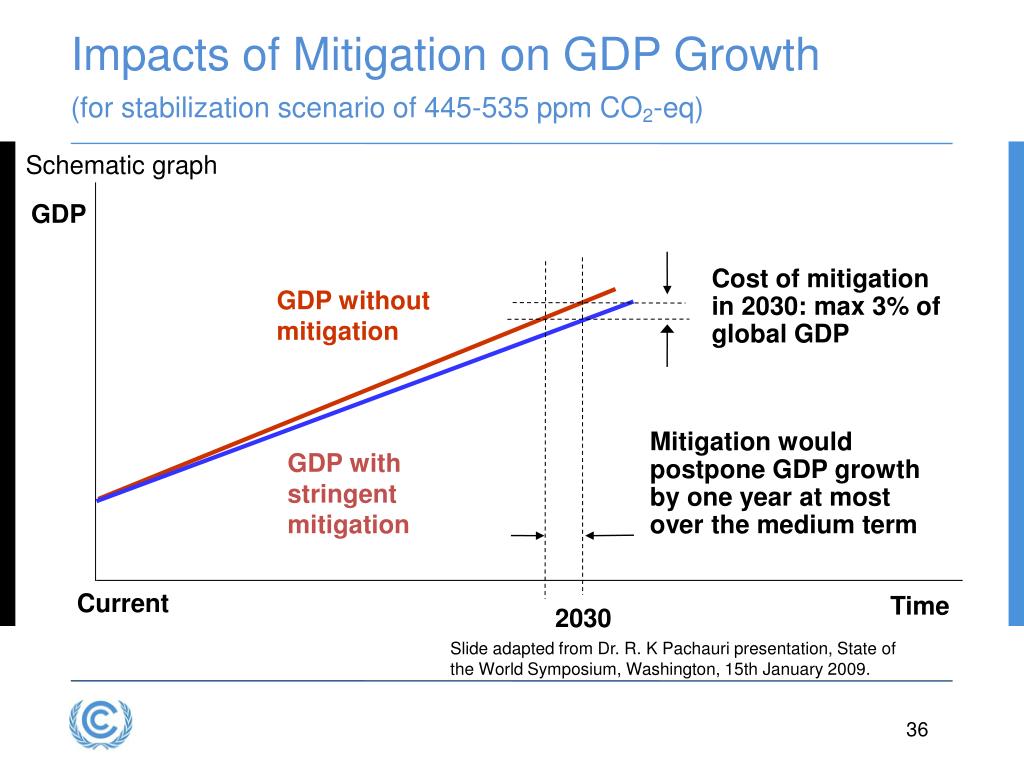 Impacts of Mitigation on GDP Growth

(for stabilization scenario of 445-535 ppm $CO_2$-eq)

Schematic graph

GDP

GDP without mitigation

Cost of mitigation in 2030: max 3% of global GDP

GDP with stringent mitigation

Mitigation would postpone GDP growth by one year at most over the medium term

Current

2030

Time

Slide adapted from Dr. R. K Pachauri presentation, State of the World Symposium, Washington, 15th January 2009.

36